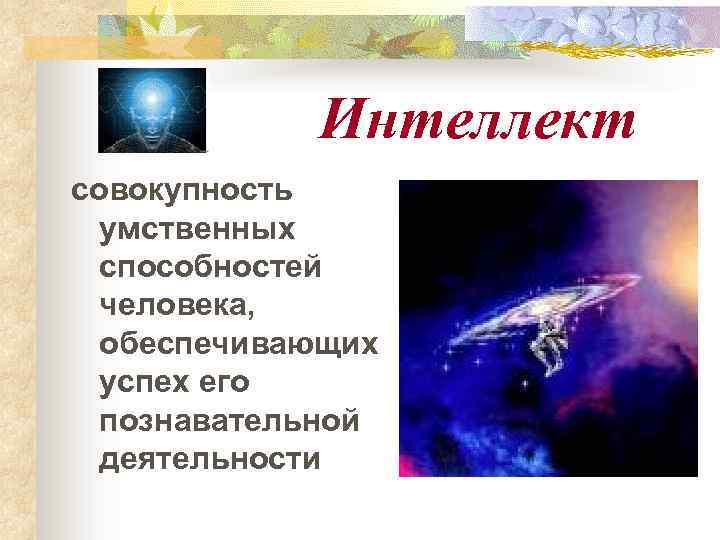 Интеллект

совокупность умственных способностей человека, обеспечивающих успех его познавательной деятельности